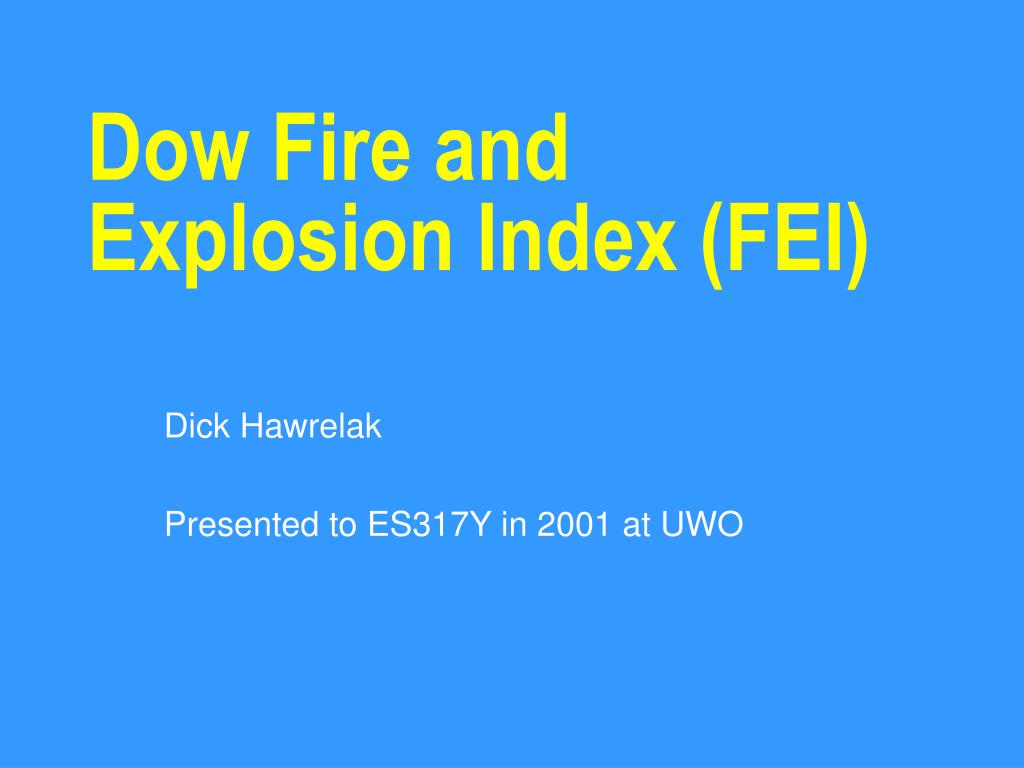 Dow Fire and Explosion Index (FEI)

Dick Hawrelak

Presented to ES317Y in 2001 at UWO